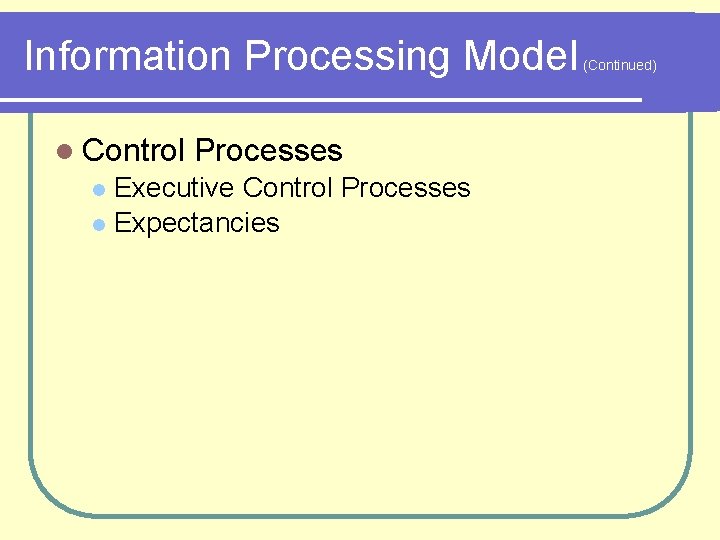 Information Processing Model (Continued)

Control Processes

Executive Control Processes

Expectancies